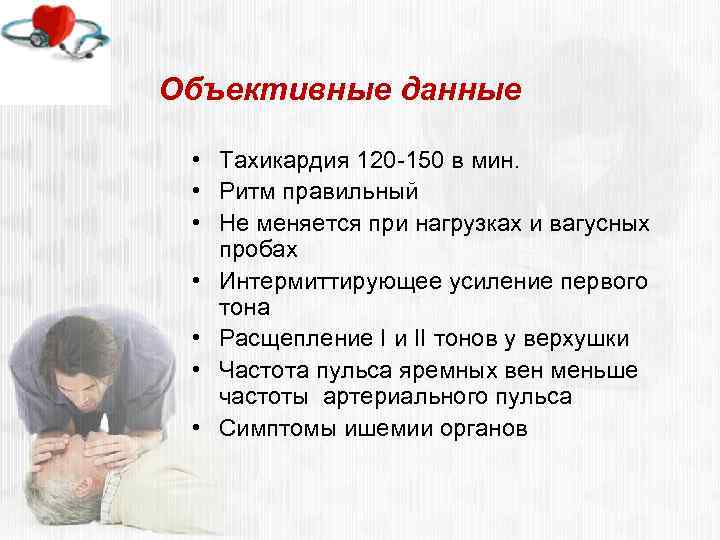 Объективные данные

• Тахикардия 120-150 в мин.
• Ритм правильный
• Не меняется при нагрузках и вагусных пробах
• Интермиттирующее усиление первого тона
• Расщепление I и II тонов у верхушки
• Частота пульса яремных вен меньше частоты артериального пульса
• Симптомы ишемии органов